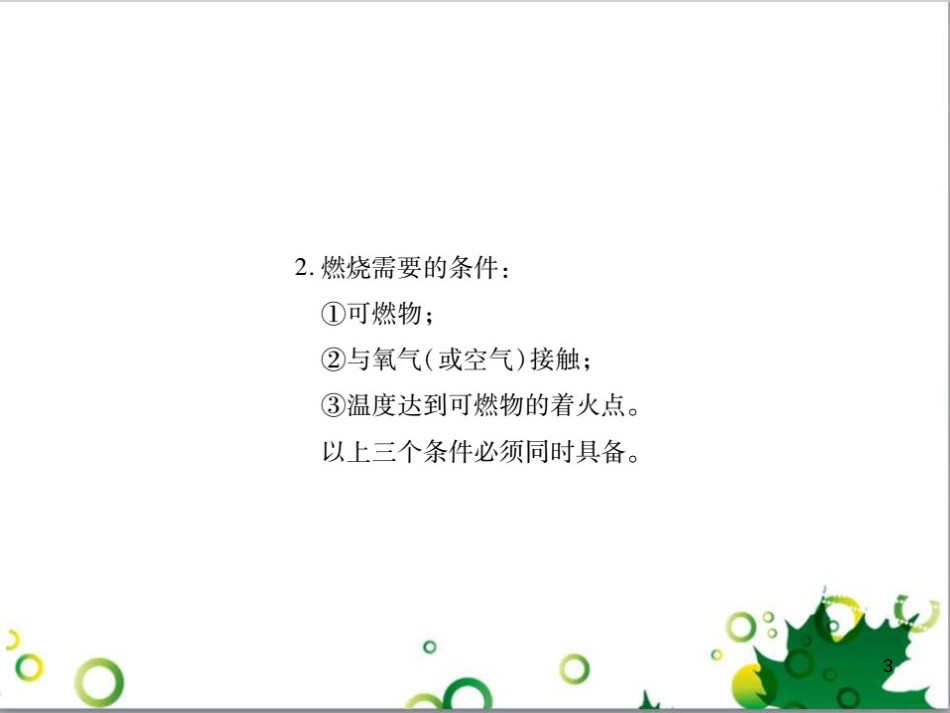 2. 燃烧需要的条件：

①可燃物；

②与氧气（或空气）接触；

③温度达到可燃物的着火点。

以上三个条件必须同时具备。

3